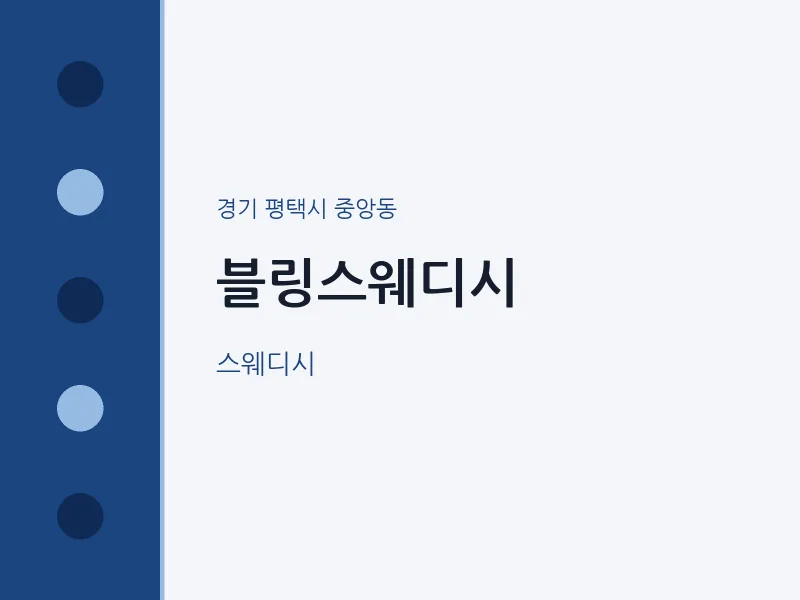 경기 평택시 중앙동

블링스웨디시

스웨디시